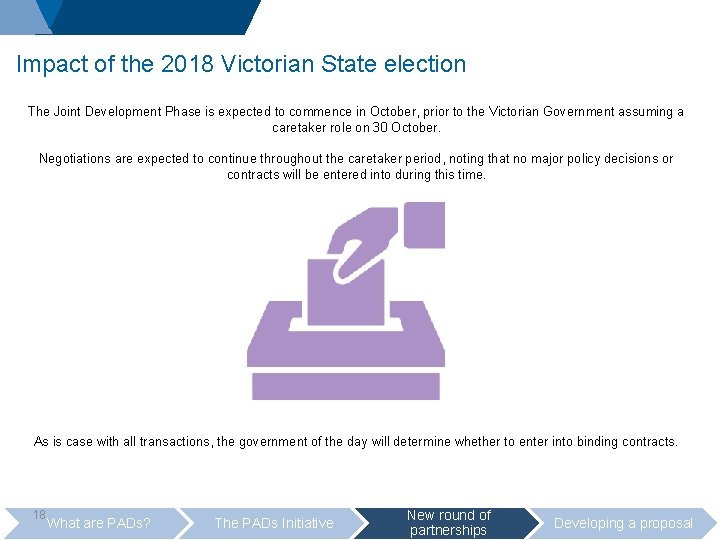 Impact of the 2018 Victorian State election

The Joint Development Phase is expected to commence in October, prior to the Victorian Government assuming a caretaker role on 30 October.

Negotiations are expected to continue throughout the caretaker period, noting that no major policy decisions or contracts will be entered into during this time.

As is case with all transactions, the government of the day will determine whether to enter into binding contracts.

18

What are PADs?

The PADs Initiative

New round of partnerships

Developing a proposal